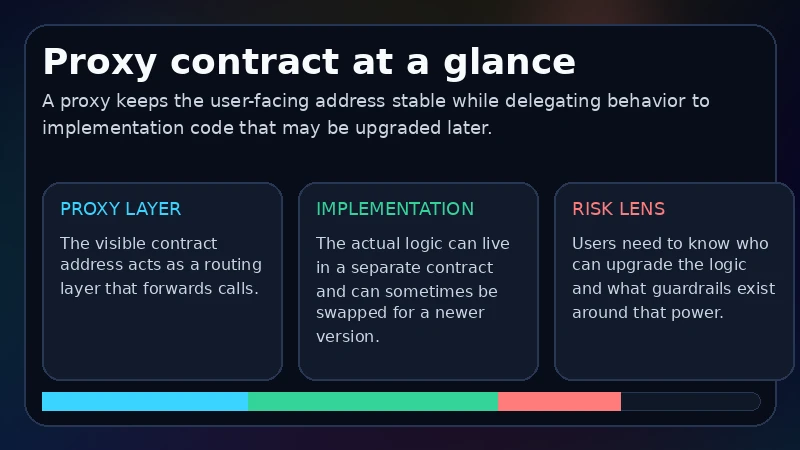 Proxy contract at a glance

A proxy keeps the user-facing address stable while delegating behavior to implementation code that may be upgraded later.

PROXY LAYER

The visible contract address acts as a routing layer that forwards calls.

IMPLEMENTATION

The actual logic can live in a separate contract and can sometimes be swapped for a newer version.

RISK LENS

Users need to know who can upgrade the logic and what guardrails exist around that power.